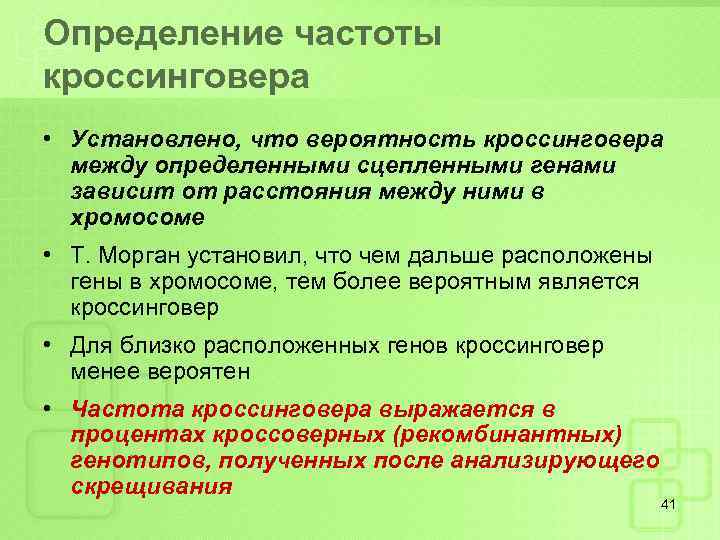 Определение частоты кроссинговера

• Установлено, что вероятность кроссинговера между определенными сцепленными генами зависит от расстояния между ними в хромосоме

• Т. Морган установил, что чем дальше расположены гены в хромосоме, тем более вероятным является кроссинговер

• Для близко расположенных генов кроссинговер менее вероятен

• Частота кроссинговера выражается в процентах кроссоверных (рекомбинантных) генотипов, полученных после анализирующего скрещивания

41